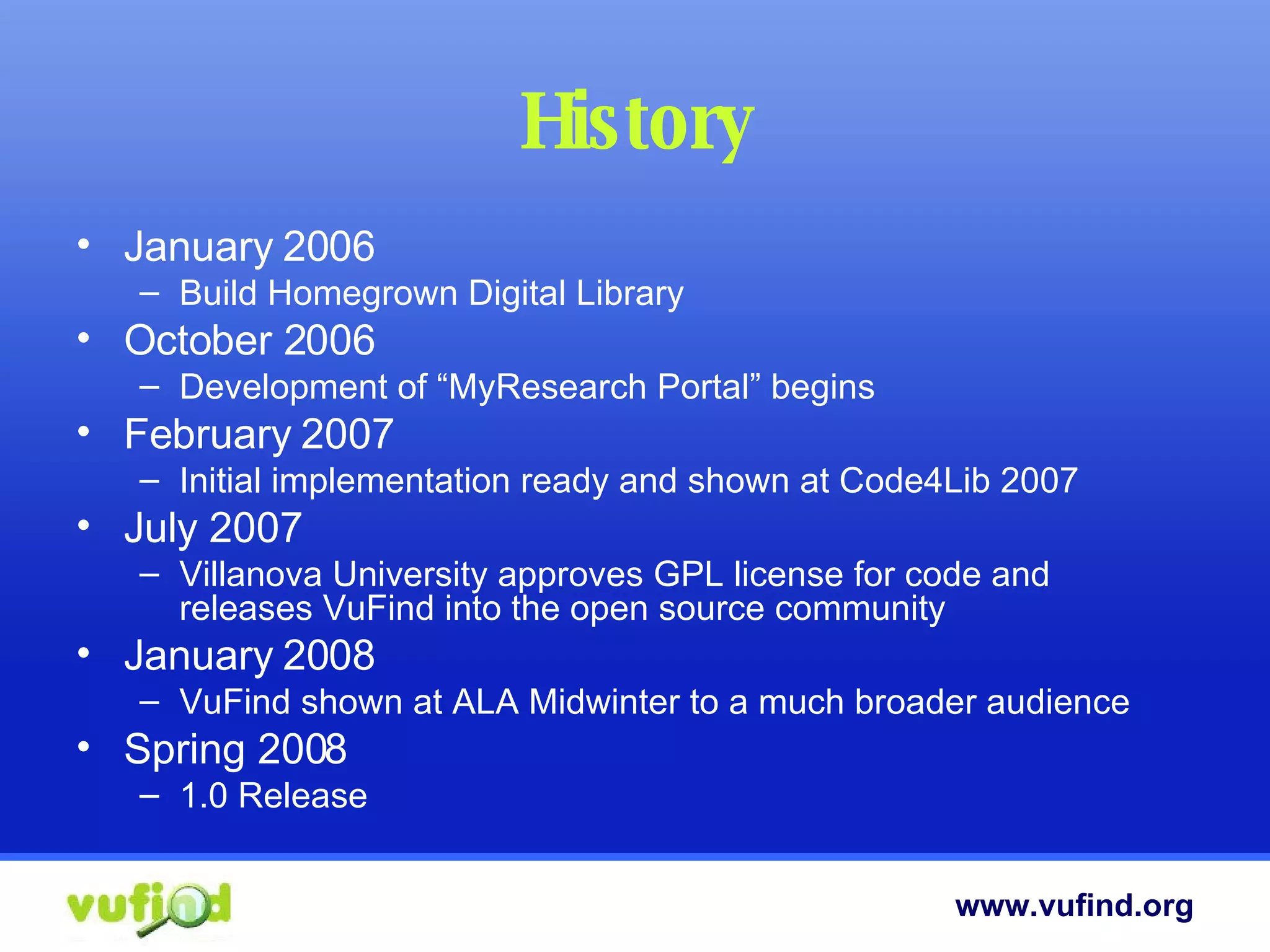 History

• January 2006
– Build Homegrown Digital Library
• October 2006
– Development of “MyResearch Portal” begins
• February 2007
– Initial implementation ready and shown at Code4Lib 2007
• July 2007
– Villanova University approves GPL license for code and releases VuFind into the open source community
• January 2008
– VuFind shown at ALA Midwinter to a much broader audience
• Spring 2008
– 1.0 Release

vufind

www.vufind.org